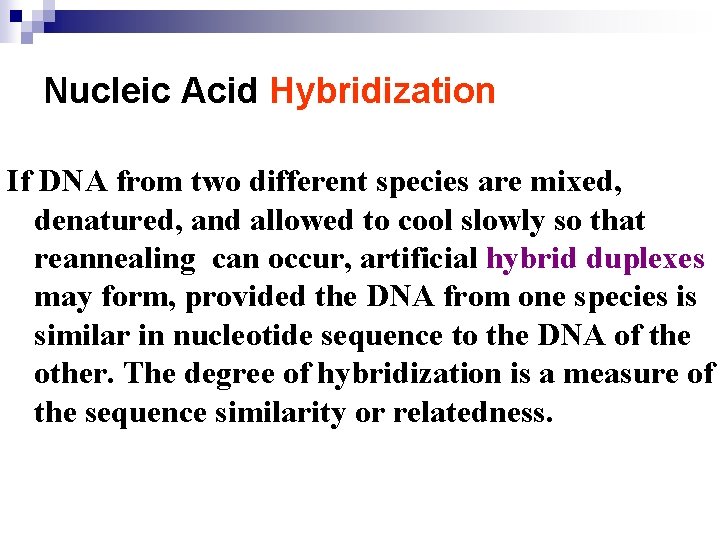 Nucleic Acid Hybridization

If DNA from two different species are mixed, denatured, and allowed to cool slowly so that reannealing can occur, artificial hybrid duplexes may form, provided the DNA from one species is similar in nucleotide sequence to the DNA of the other. The degree of hybridization is a measure of the sequence similarity or relatedness.